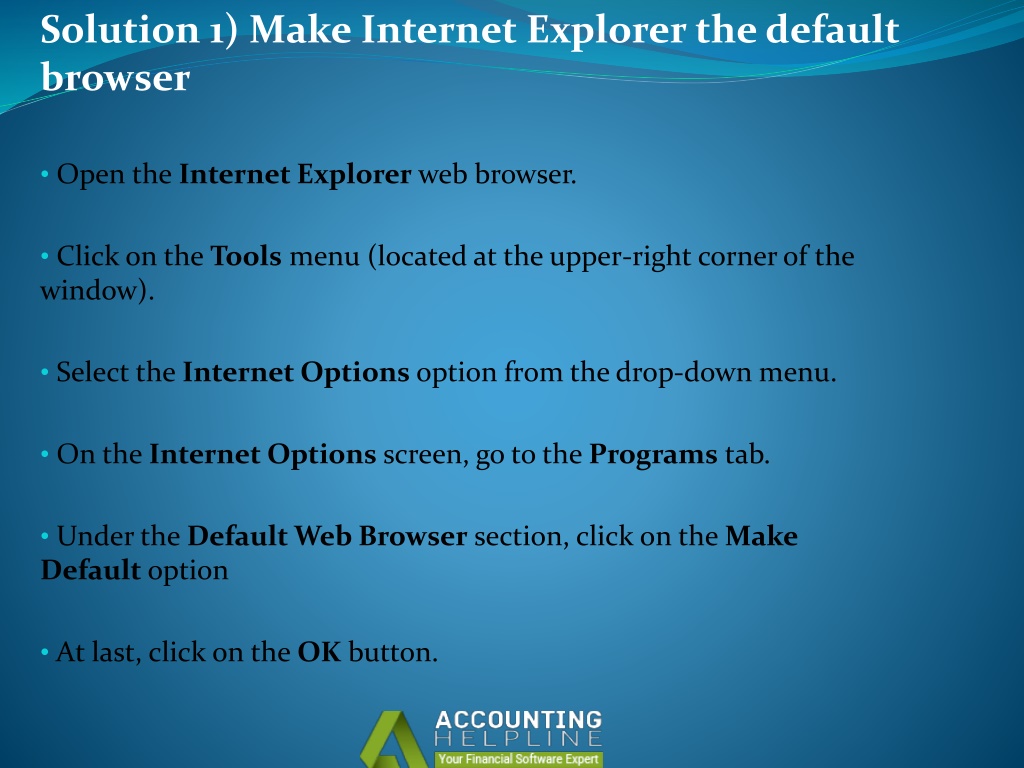 Solution 1) Make Internet Explorer the default browser

• Open the Internet Explorer web browser.

• Click on the Tools menu (located at the upper-right corner of the window).

• Select the Internet Options option from the drop-down menu.

• On the Internet Options screen, go to the Programs tab.

• Under the Default Web Browser section, click on the Make Default option

• At last, click on the OK button.

ACCOUNTING
HELPLINE
Your Financial Software Expert